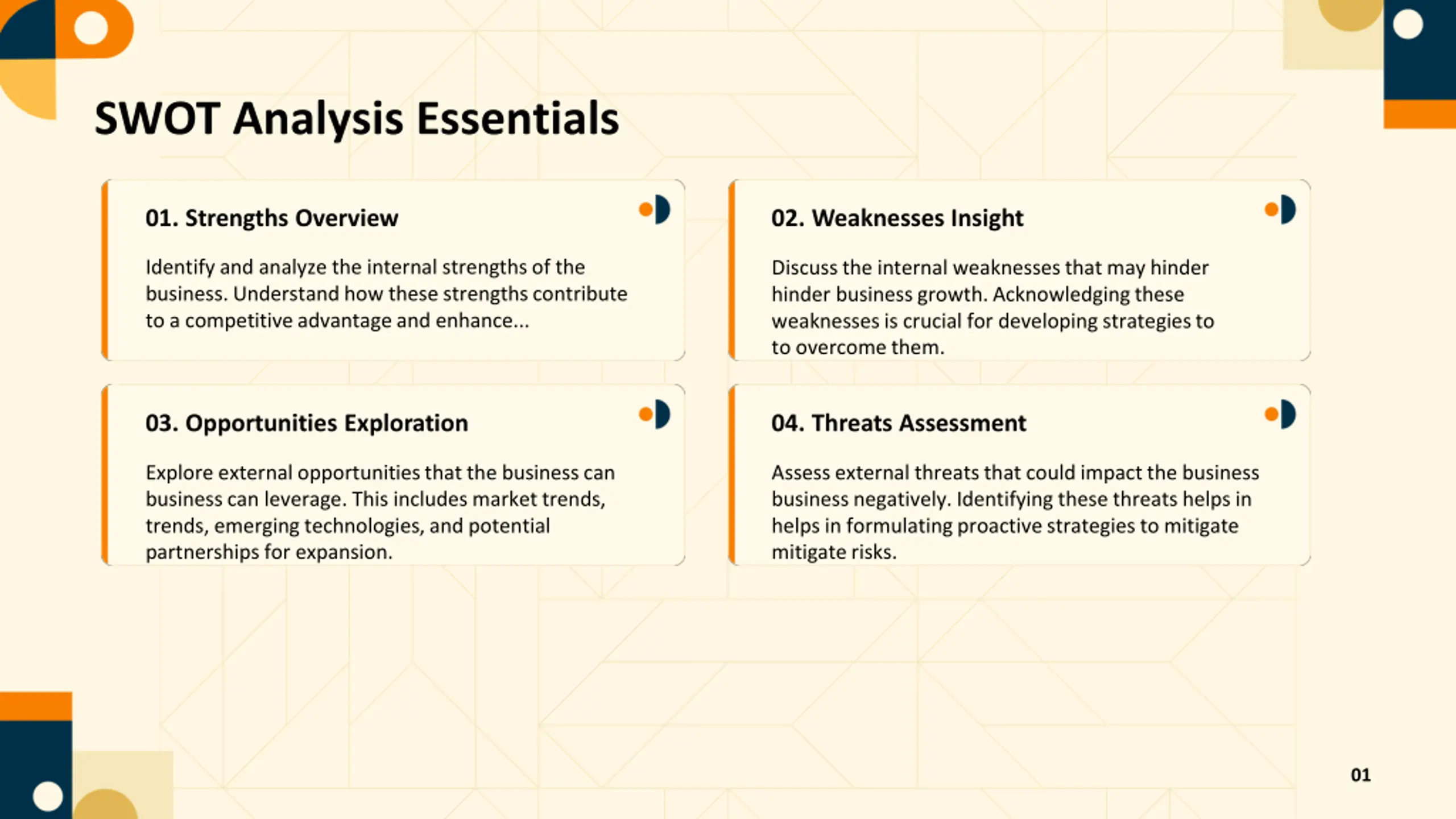 SWOT Analysis Essentials

01. Strengths Overview

Identify and analyze the internal strengths of the business. Understand how these strengths contribute to a competitive advantage and enhance...

02. Weaknesses Insight

Discuss the internal weaknesses that may hinder hinder business growth. Acknowledging these weaknesses is crucial for developing strategies to to overcome them.

03. Opportunities Exploration

Explore external opportunities that the business can business can leverage. This includes market trends, trends, emerging technologies, and potential partnerships for expansion.

04. Threats Assessment

Assess external threats that could impact the business business negatively. Identifying these threats helps in helps in formulating proactive strategies to mitigate mitigate risks.

01